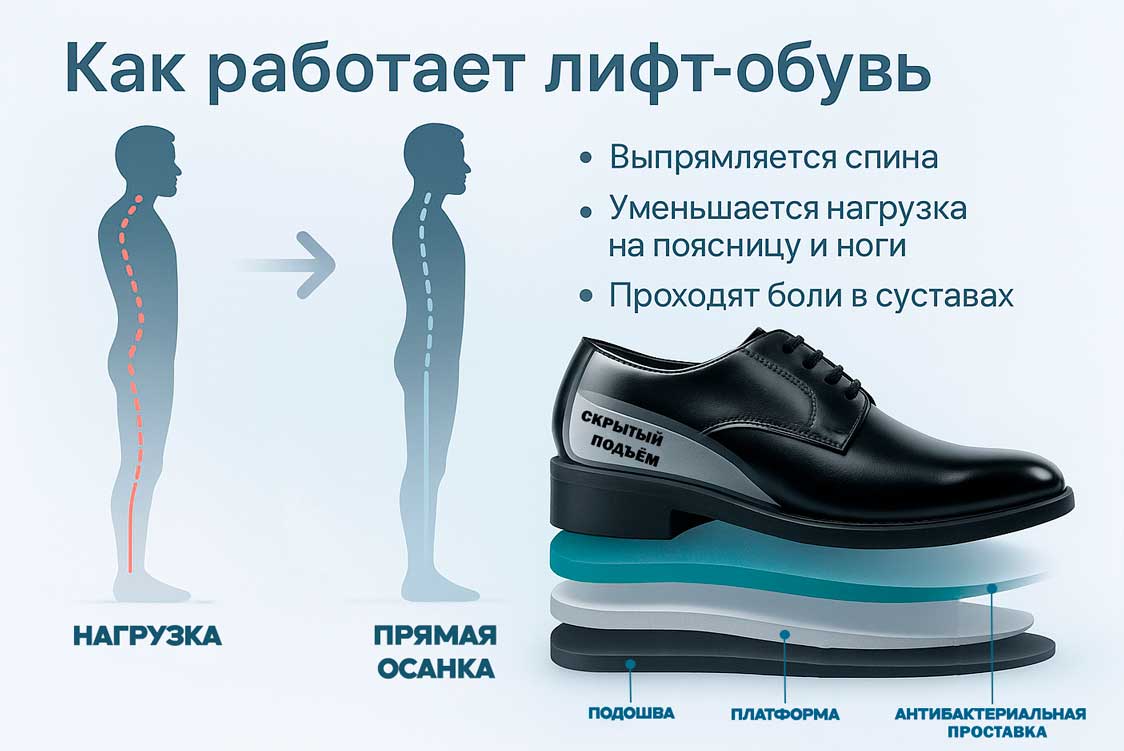 Как работает лифт-обувь

• Выпрямляется спина
• Уменьшается нагрузка на поясницу и ноги
• Проходят боли в суставах

СКРЫТЫЙ ПОДЪЁМ

НАГРУЗКА

ПРЯМАЯ ОСАНКА

ПОДОШВА

ПЛАТФОРМА

АНТИБАКТЕРИАЛЬНАЯ ПРОСТАВКА